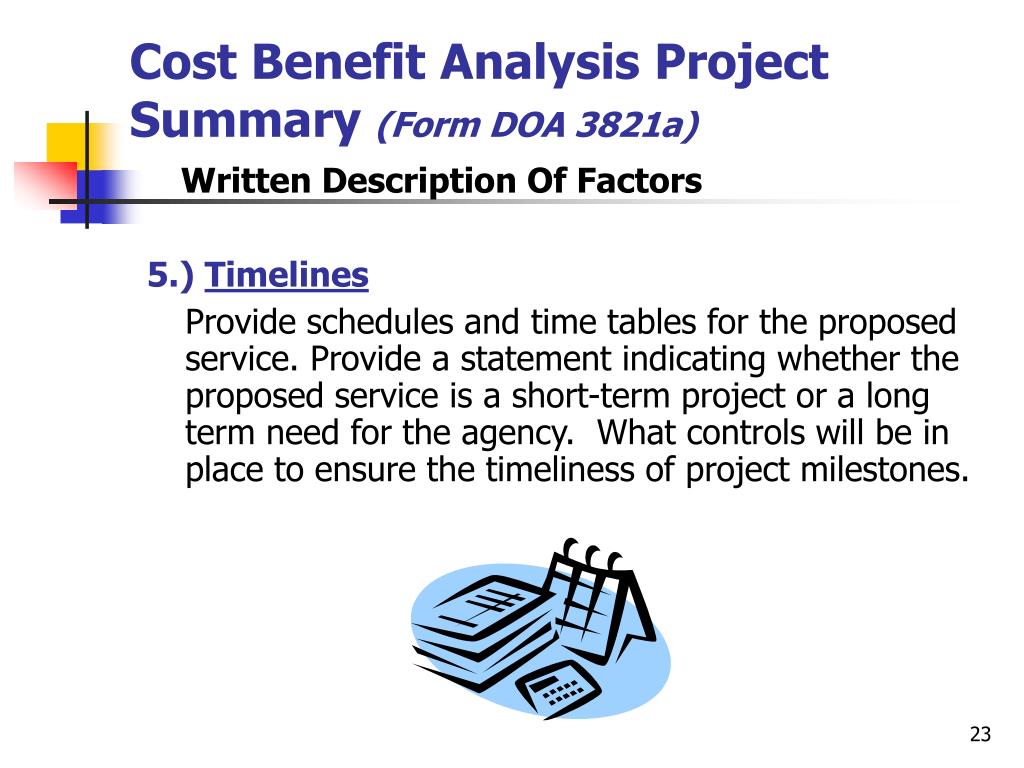 Cost Benefit Analysis Project Summary (Form DOA 3821a)

Written Description Of Factors

5.) Timelines

Provide schedules and time tables for the proposed service. Provide a statement indicating whether the proposed service is a short-term project or a long term need for the agency. What controls will be in place to ensure the timeliness of project milestones.

23